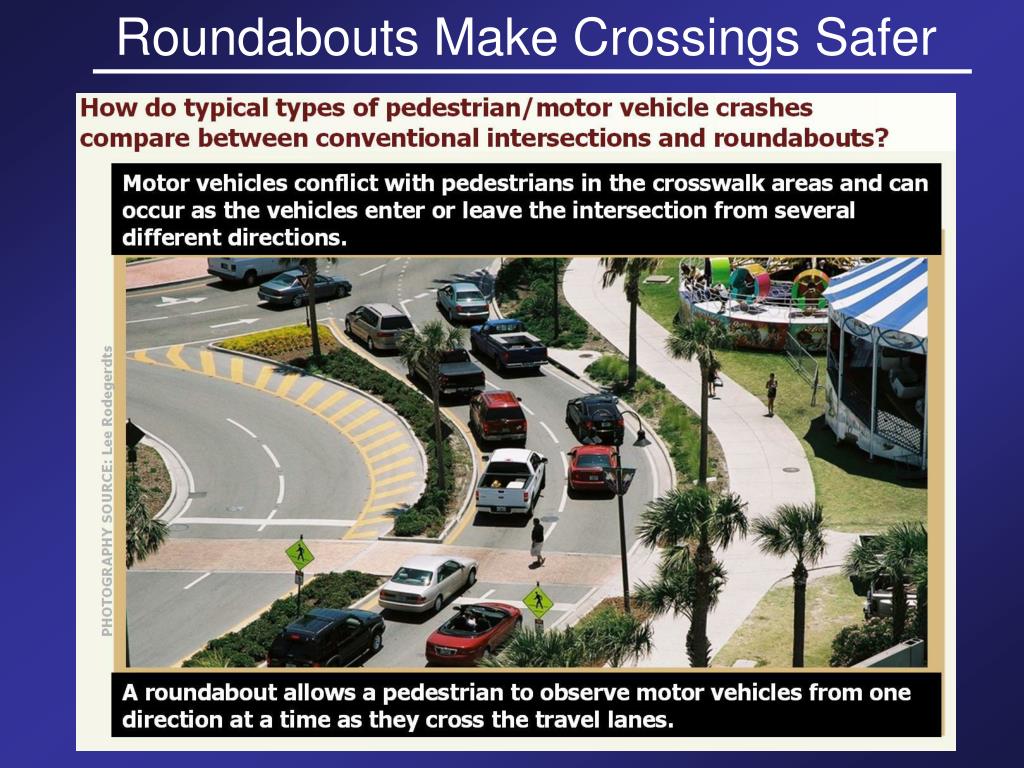 Roundabouts Make Crossings Safer

How do typical types of pedestrian/motor vehicle crashes compare between conventional intersections and roundabouts?

Motor vehicles conflict with pedestrians in the crosswalk areas and can occur as the vehicles enter or leave the intersection from several different directions.

PHOTOGRAPHY SOURCE: Lee Rodegerdts

A roundabout allows a pedestrian to observe motor vehicles from one direction at a time as they cross the travel lanes.